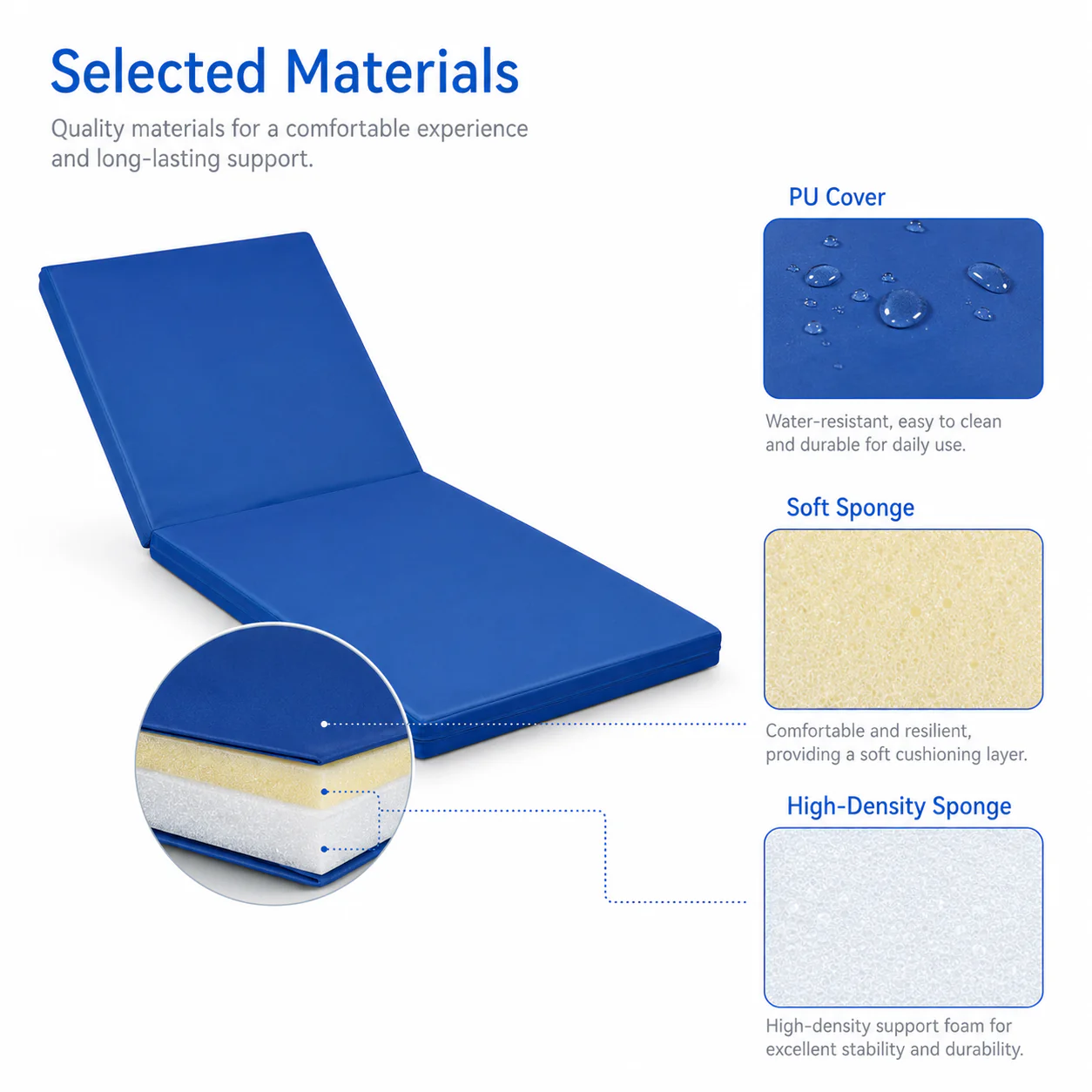 Selected Materials

Quality materials for a comfortable experience and long-lasting support.

PU Cover

Water-resistant, easy to clean and durable for daily use.

Soft Sponge

Comfortable and resilient, providing a soft cushioning layer.

High-Density Sponge

High-density support foam for excellent stability and durability.